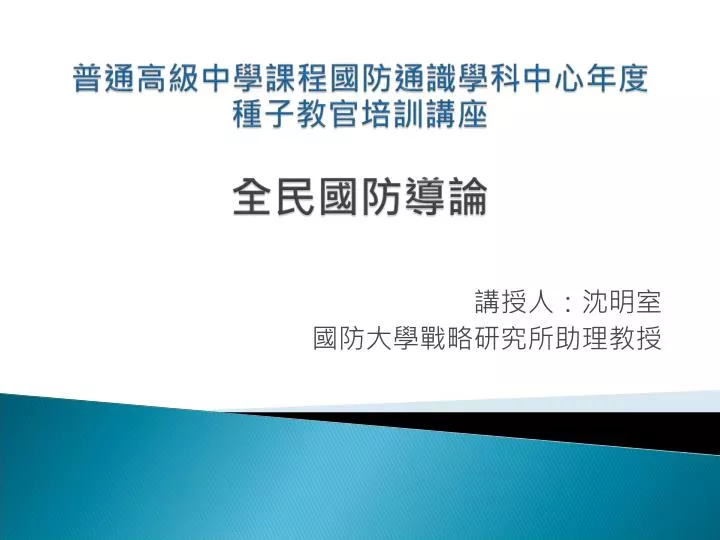 普通高級中學課程國防通識學科中心年度種子教官培訓講座

全民國防導論

講授人：沈明室
國防大學戰略研究所助理教授